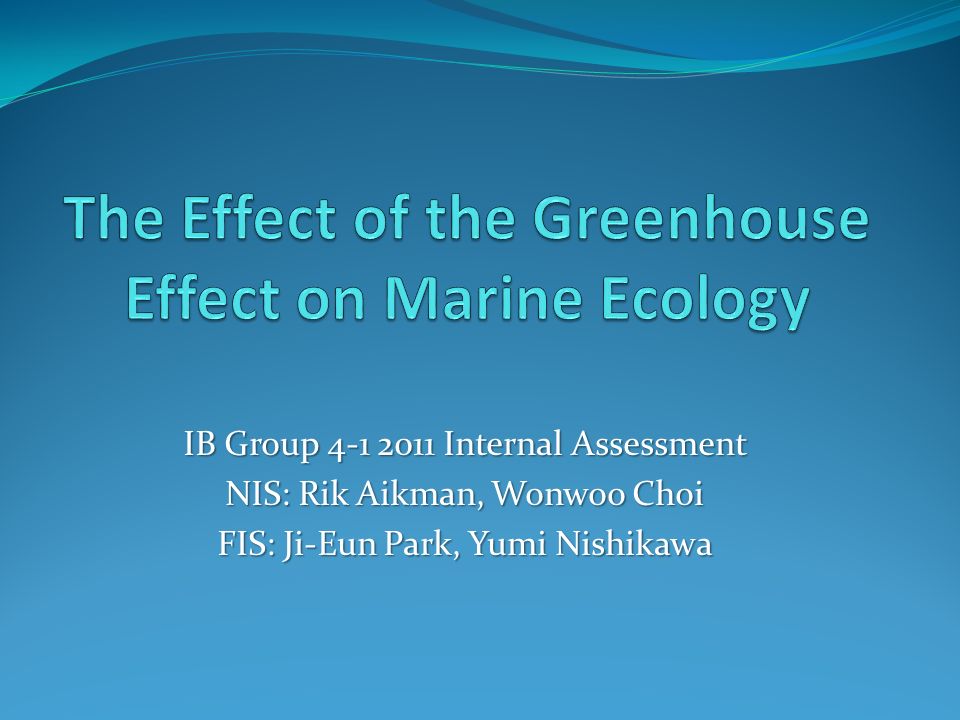 The Effect of the Greenhouse Effect on Marine Ecology

IB Group 4-1 2011 Internal Assessment
NIS: Rik Aikman, Wonwoo Choi
FIS: Ji-Eun Park, Yumi Nishikawa